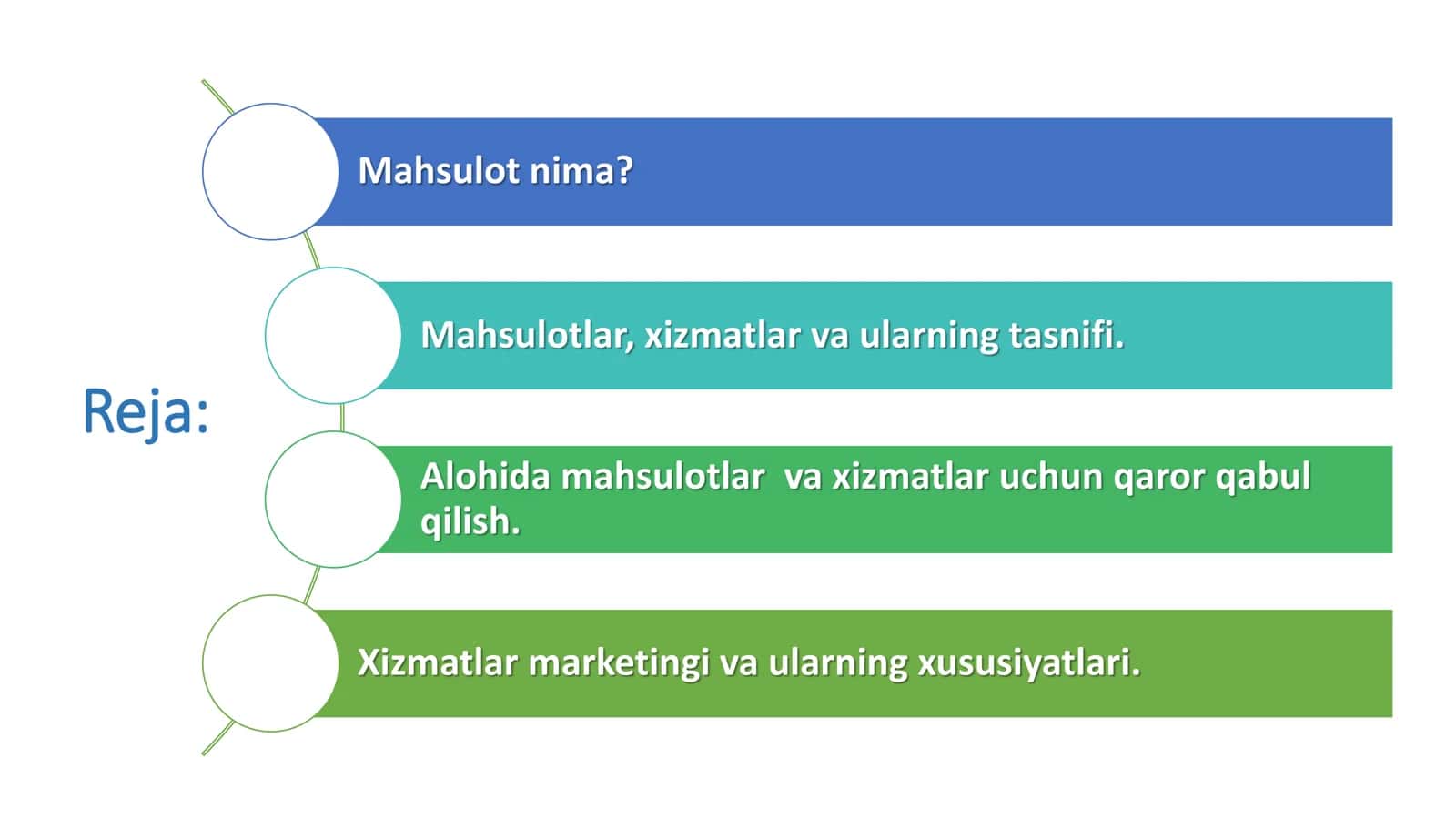 Reja:

Mahsulot nima?

Mahsulotlar, xizmatlar va ularning tasnifi.

Alohida mahsulotlar va xizmatlar uchun qaror qabul qilish.

Xizmatlar marketingi va ularning xususiyatlari.